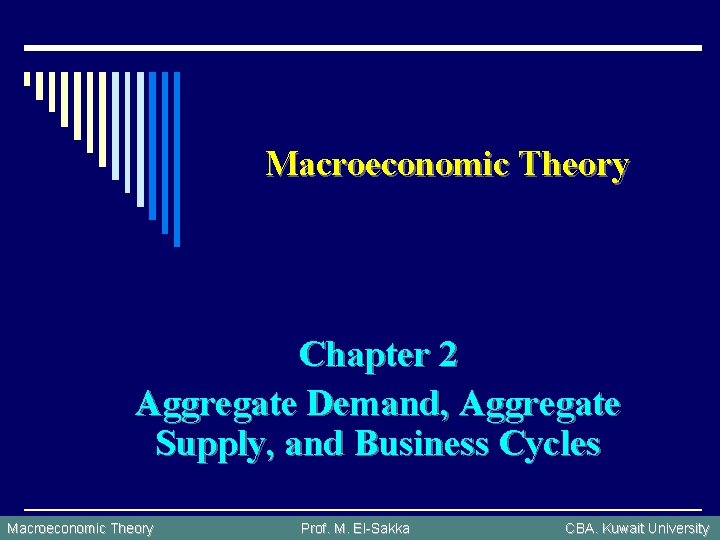 Macroeconomic Theory

Chapter 2
Aggregate Demand, Aggregate Supply, and Business Cycles

Macroeconomic Theory
Prof. M. El-Sakka
CBA. Kuwait University